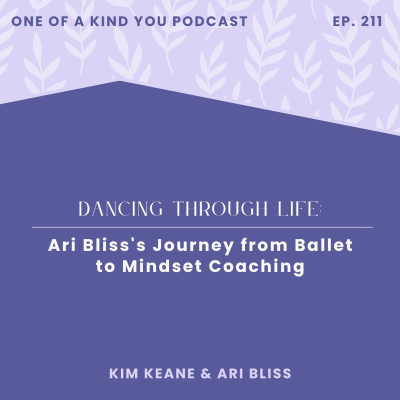 ONE OF A KIND YOU PODCAST

EP. 211

DANCING THROUGH LIFE:

Ari Bliss's Journey from Ballet to Mindset Coaching

KIM KEANE & ARI BLISS